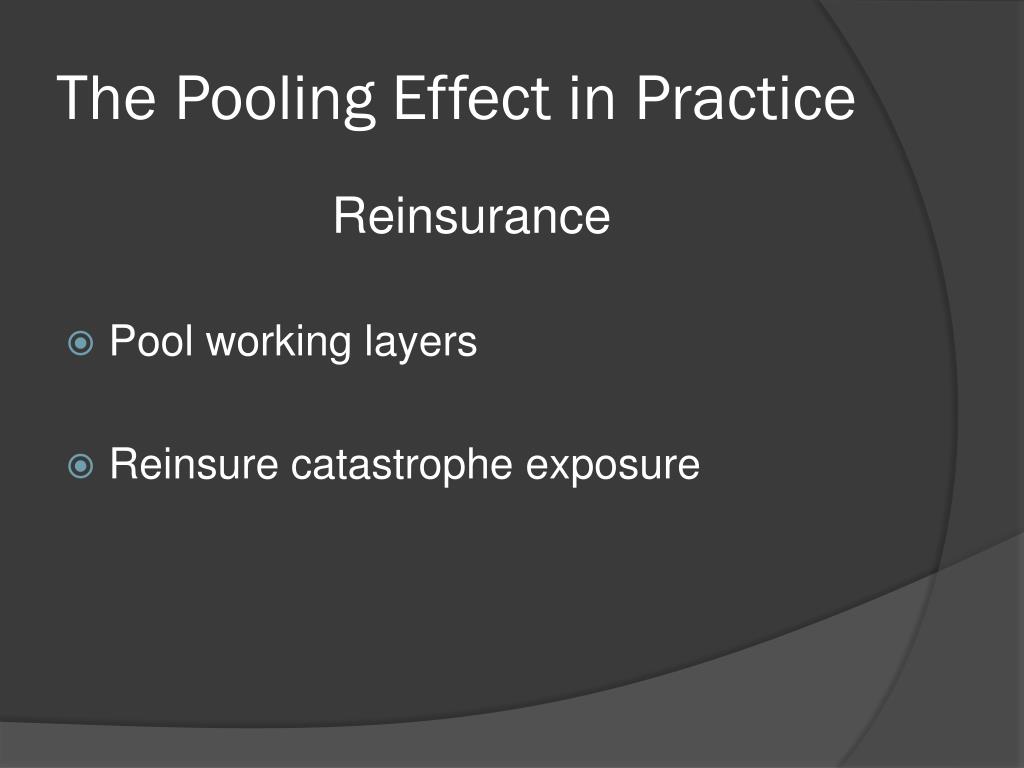 The Pooling Effect in Practice

Reinsurance

Pool working layers

Reinsure catastrophe exposure